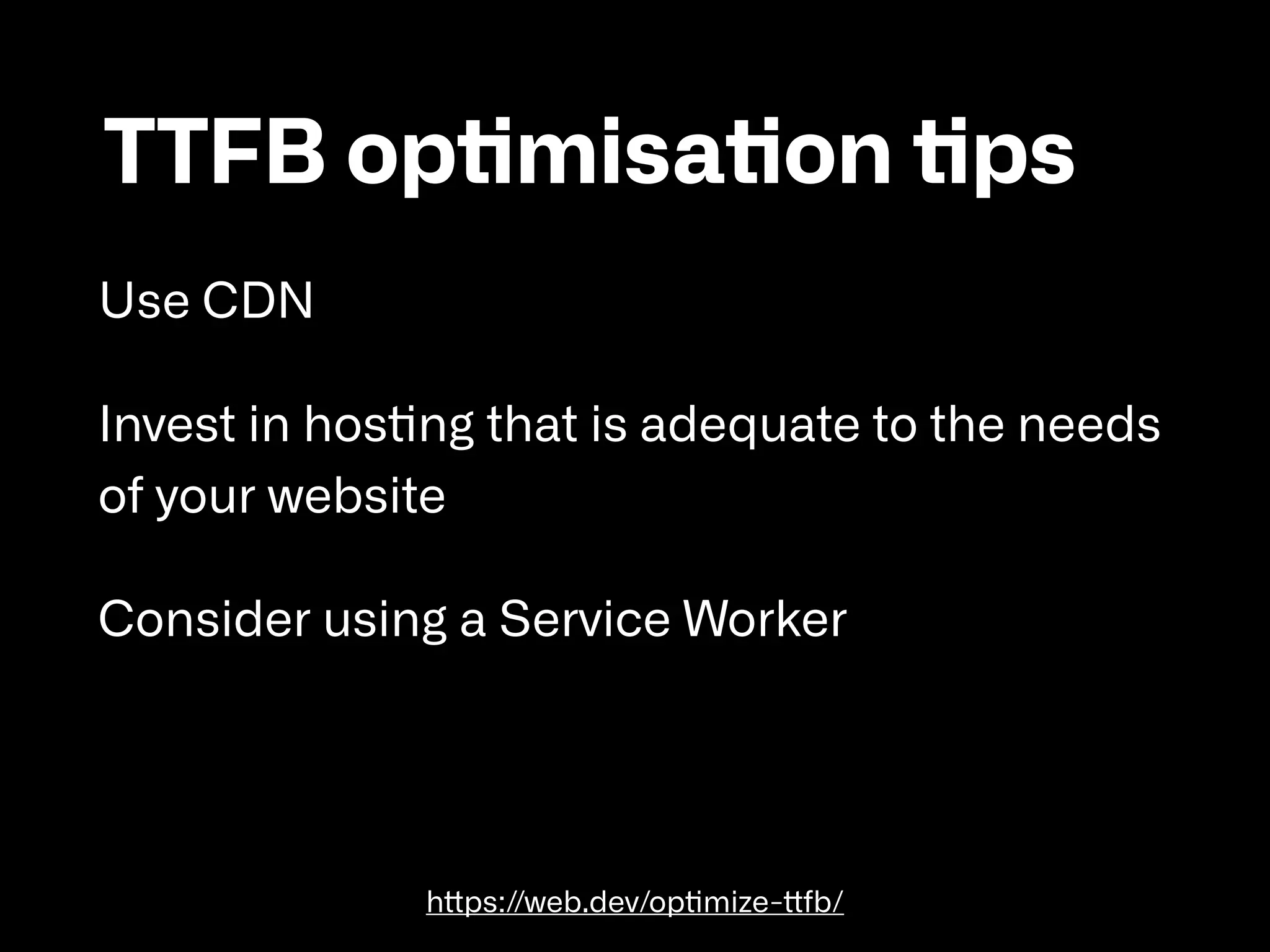 TTFB optimisation tips

Use CDN

Invest in hosting that is adequate to the needs of your website

Consider using a Service Worker

https://web.dev/optimize-ttfb/